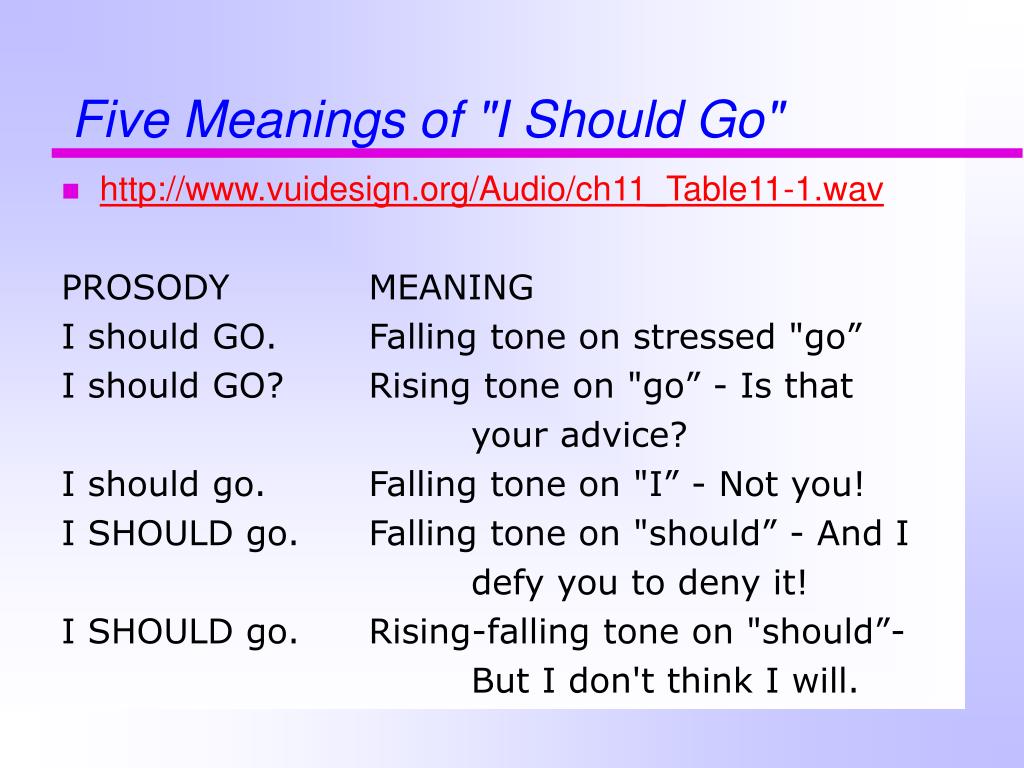 Five Meanings of "I Should Go"

http://www.vuidesign.org/Audio/ch11_Table11-1.wav

| PROSODY | MEANING |
|---|---|
| I should GO. | Falling tone on stressed "go” |
| I should GO? | Rising tone on "go” - Is that your advice? |
| I should go. | Falling tone on "I” - Not you! |
| I SHOULD go. | Falling tone on "should” - And I defy you to deny it! |
| I SHOULD go. | Rising-falling tone on "should”- But I don't think I will. |